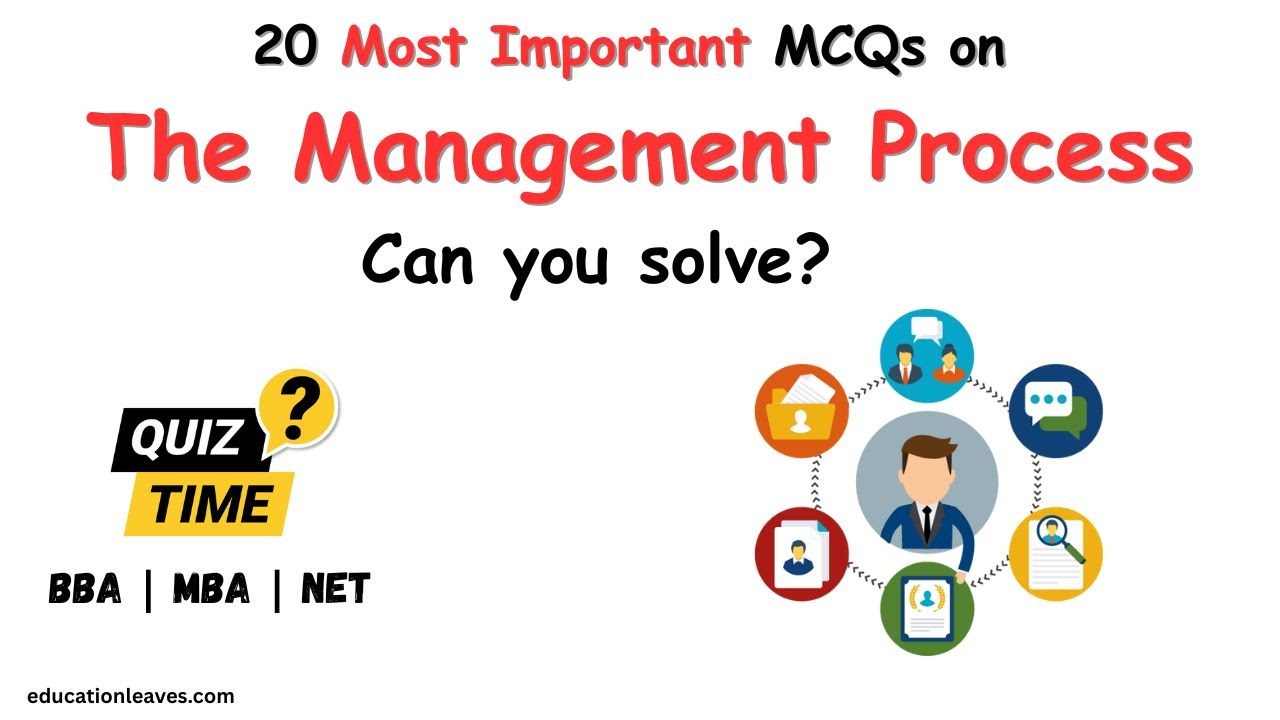 20 Most Important MCQs on

The Management Process

Can you solve?

QUIZ ?

TIME

BBA | MBA | NET

educationleaves.com